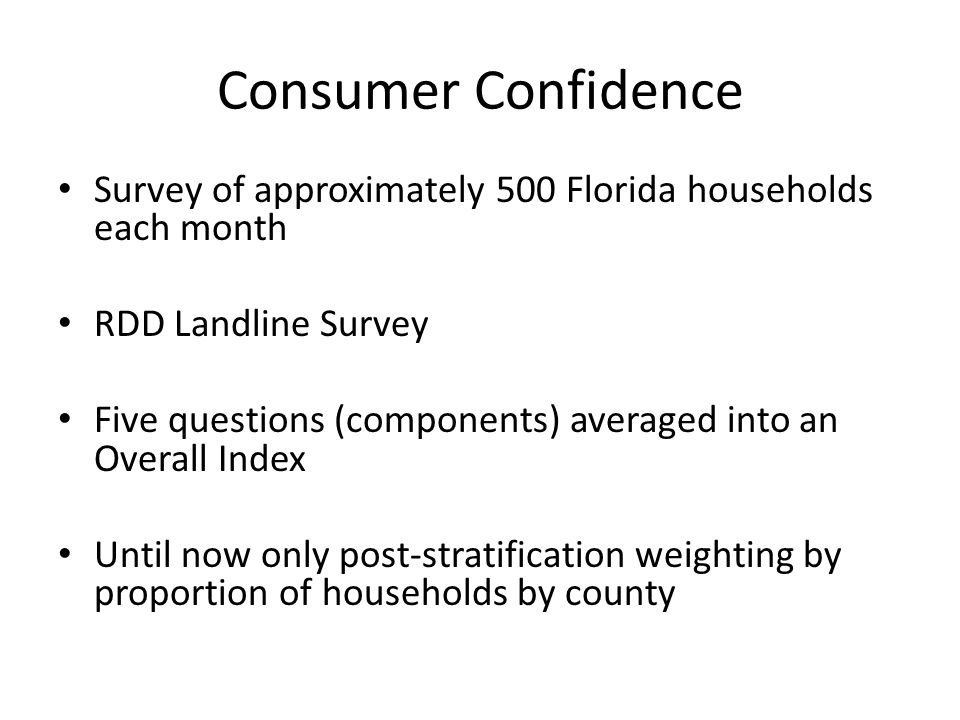 Consumer Confidence

• Survey of approximately 500 Florida households each month

• RDD Landline Survey

• Five questions (components) averaged into an Overall Index

• Until now only post-stratification weighting by proportion of households by county